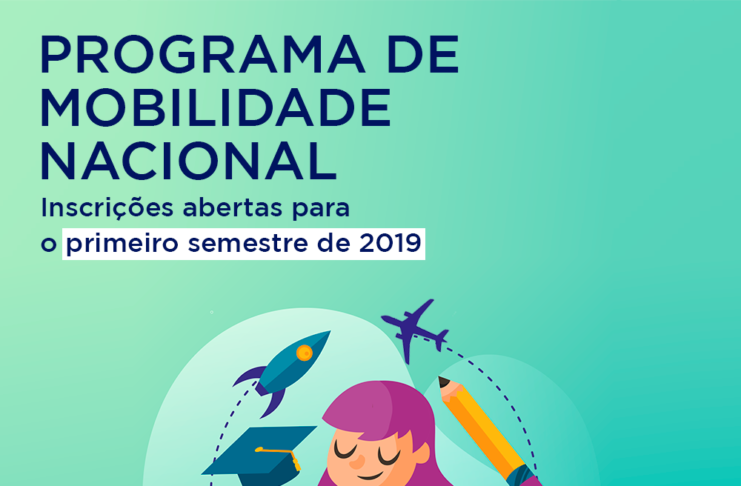 PROGRAMA DE MOBILIDADE NACIONAL

Inscrições abertas para o primeiro semestre de 2019